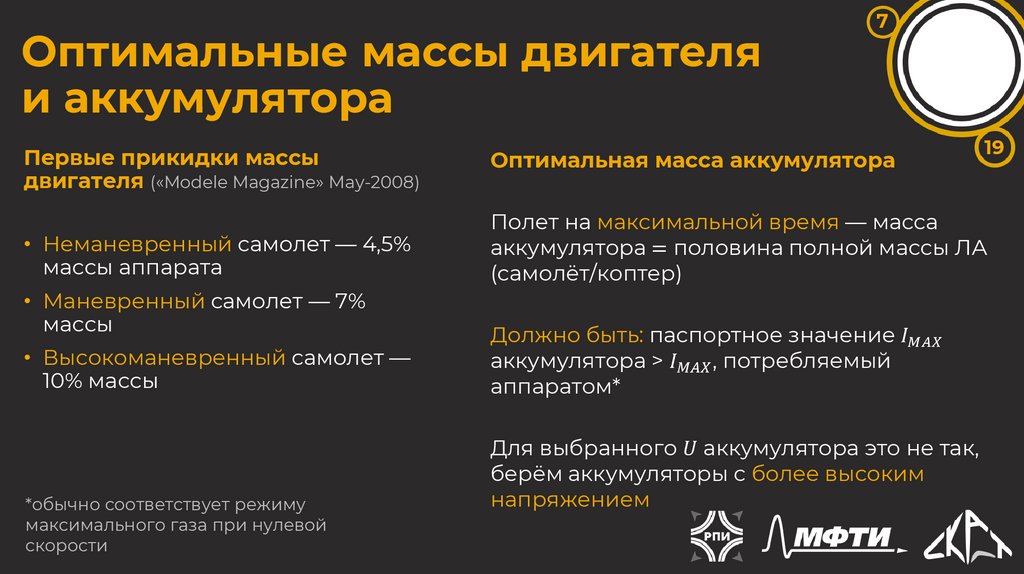 7

19

Оптимальные массы двигателя и аккумулятора

Первые прикидки массы двигателя («Modele Magazine» May-2008)

• Неманевренный самолет — 4,5% массы аппарата
• Маневренный самолет — 7% массы
• Высокоманевренный самолет — 10% массы

*обычно соответствует режиму максимального газа при нулевой скорости

Оптимальная масса аккумулятора

Полет на максимальной время — масса аккумулятора = половина полной массы ЛА (самолёт/коптер)

Должно быть: паспортное значение $I_{MAX}$ аккумулятора > $I_{MAX}$, потребляемый аппаратом*

Для выбранного $U$ аккумулятора это не так, берём аккумуляторы с более высоким напряжением

РПИ

МФТИ

СКАТ